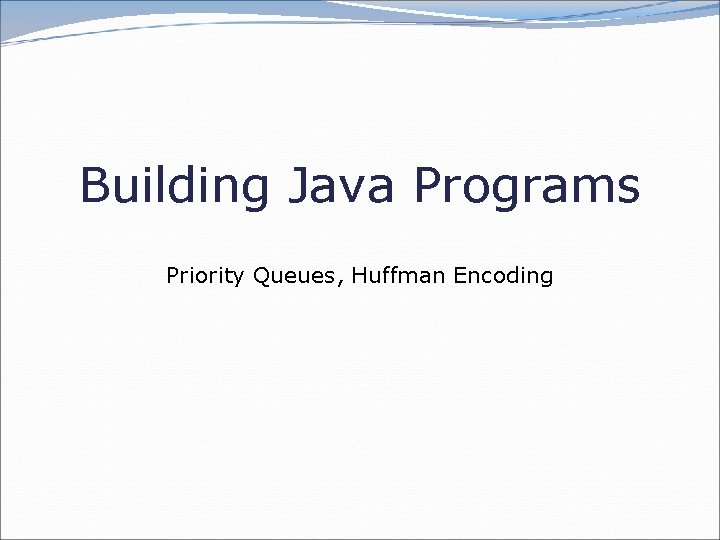 Building Java Programs

Priority Queues, Huffman Encoding